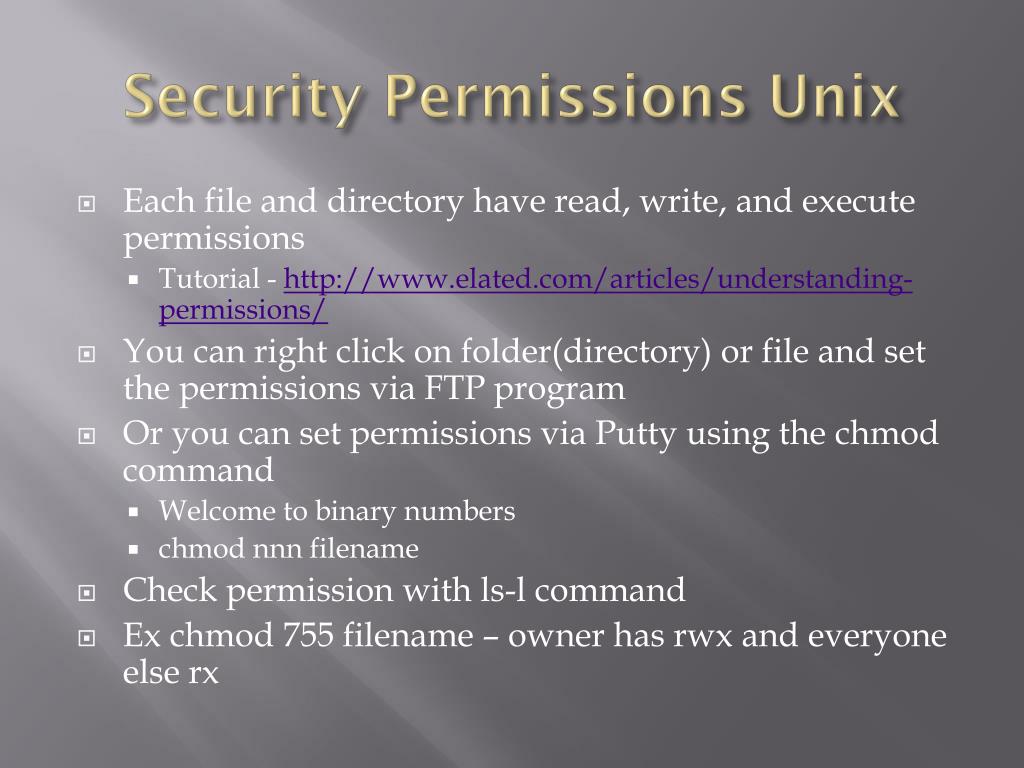 Security Permissions Unix

Each file and directory have read, write, and execute permissions

Tutorial - http://www.elated.com/articles/understanding-permissions/

You can right click on folder(directory) or file and set the permissions via FTP program

Or you can set permissions via Putty using the chmod command

Welcome to binary numbers

chmod nnn filename

Check permission with ls-l command

Ex chmod 755 filename – owner has rwx and everyone else rx